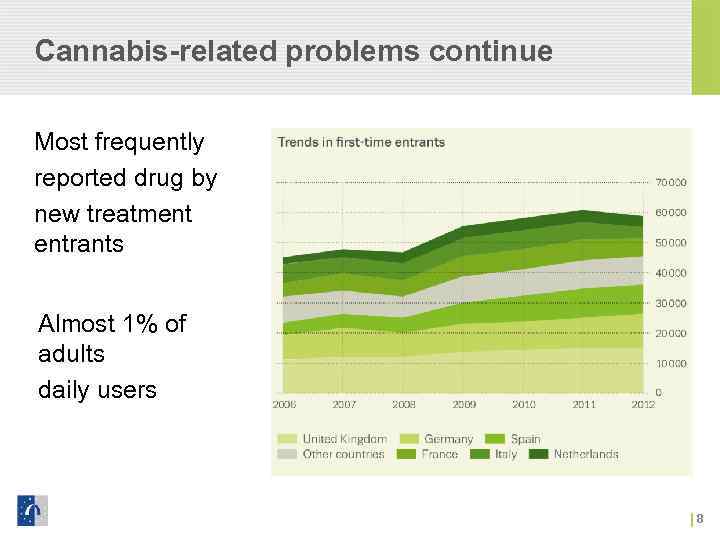 Cannabis-related problems continue

Most frequently reported drug by new treatment entrants

Almost 1% of adults
daily users

Trends in first-time entrants

70000
60000
50000
40000
30000
20000
10000
0

2006 2007 2008 2009 2010 2011 2012

United Kingdom Germany Spain
Other countries France Italy Netherlands

8